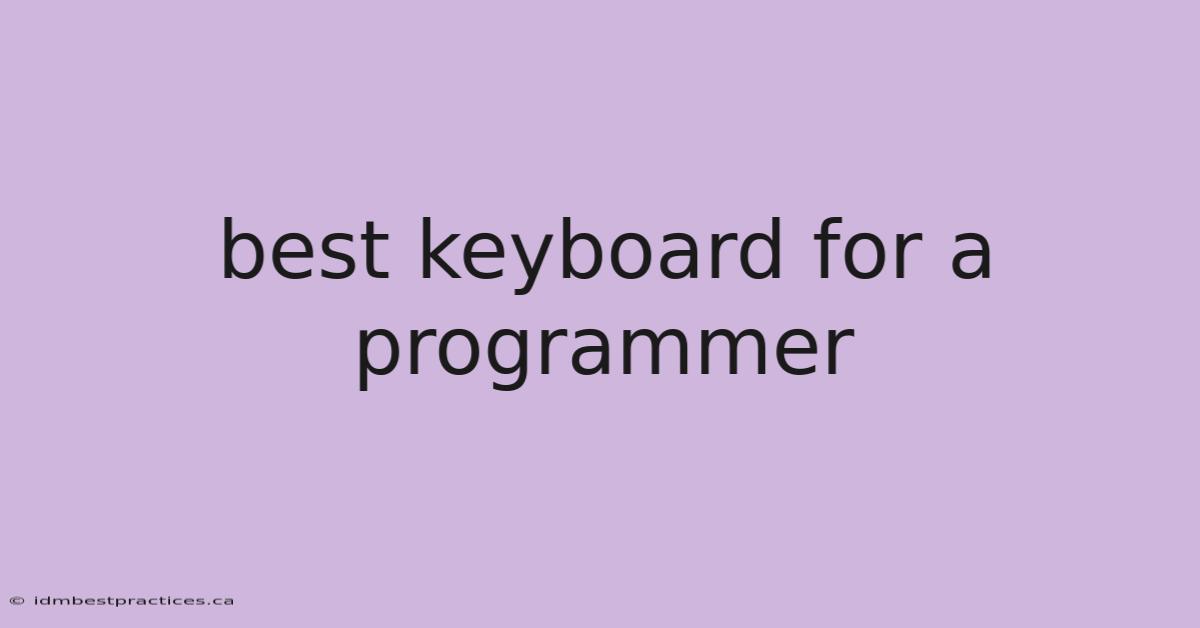 best keyboard for a programmer

© idmbestpractices.ca